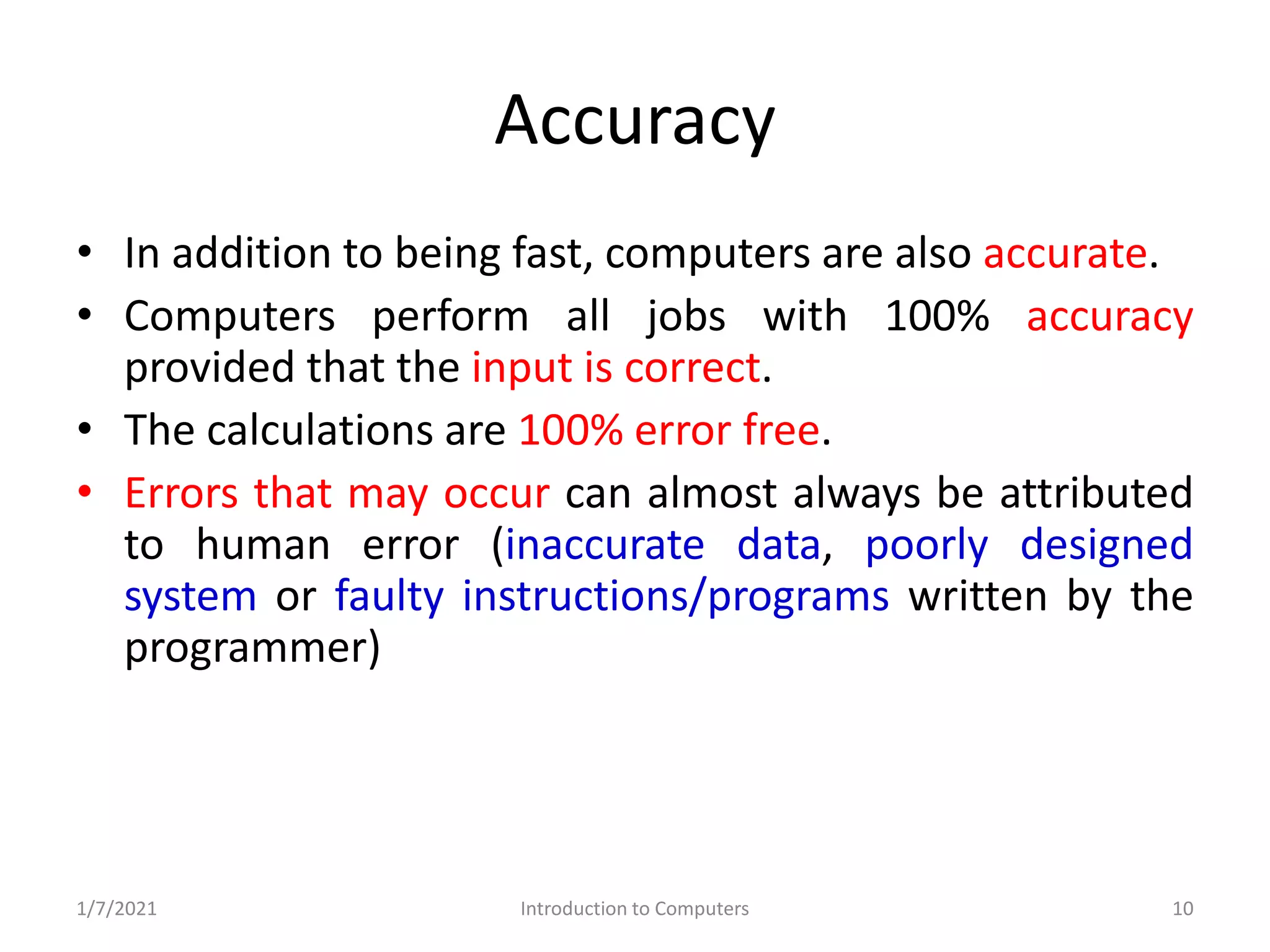 Accuracy

• In addition to being fast, computers are also accurate.
• Computers perform all jobs with 100% accuracy provided that the input is correct.
• The calculations are 100% error free.
• Errors that may occur can almost always be attributed to human error (inaccurate data, poorly designed system or faulty instructions/programs written by the programmer)

1/7/2021 Introduction to Computers 10